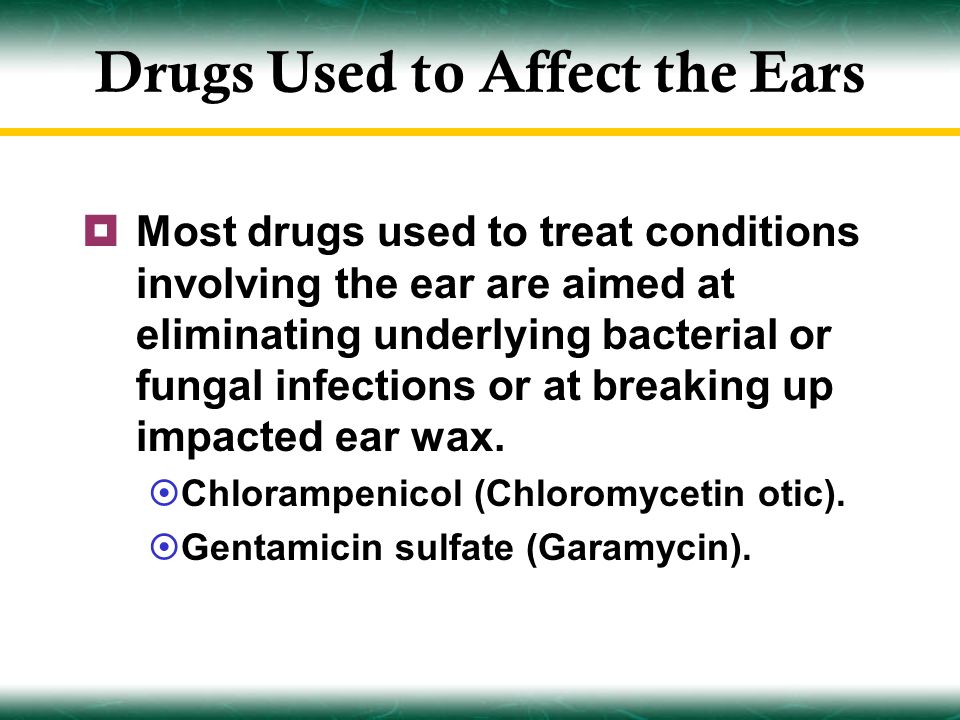 Drugs Used to Affect the Ears

Most drugs used to treat conditions involving the ear are aimed at eliminating underlying bacterial or fungal infections or at breaking up impacted ear wax.

Chlorampenicol (Chloromycetin otic).

Gentamicin sulfate (Garamycin).